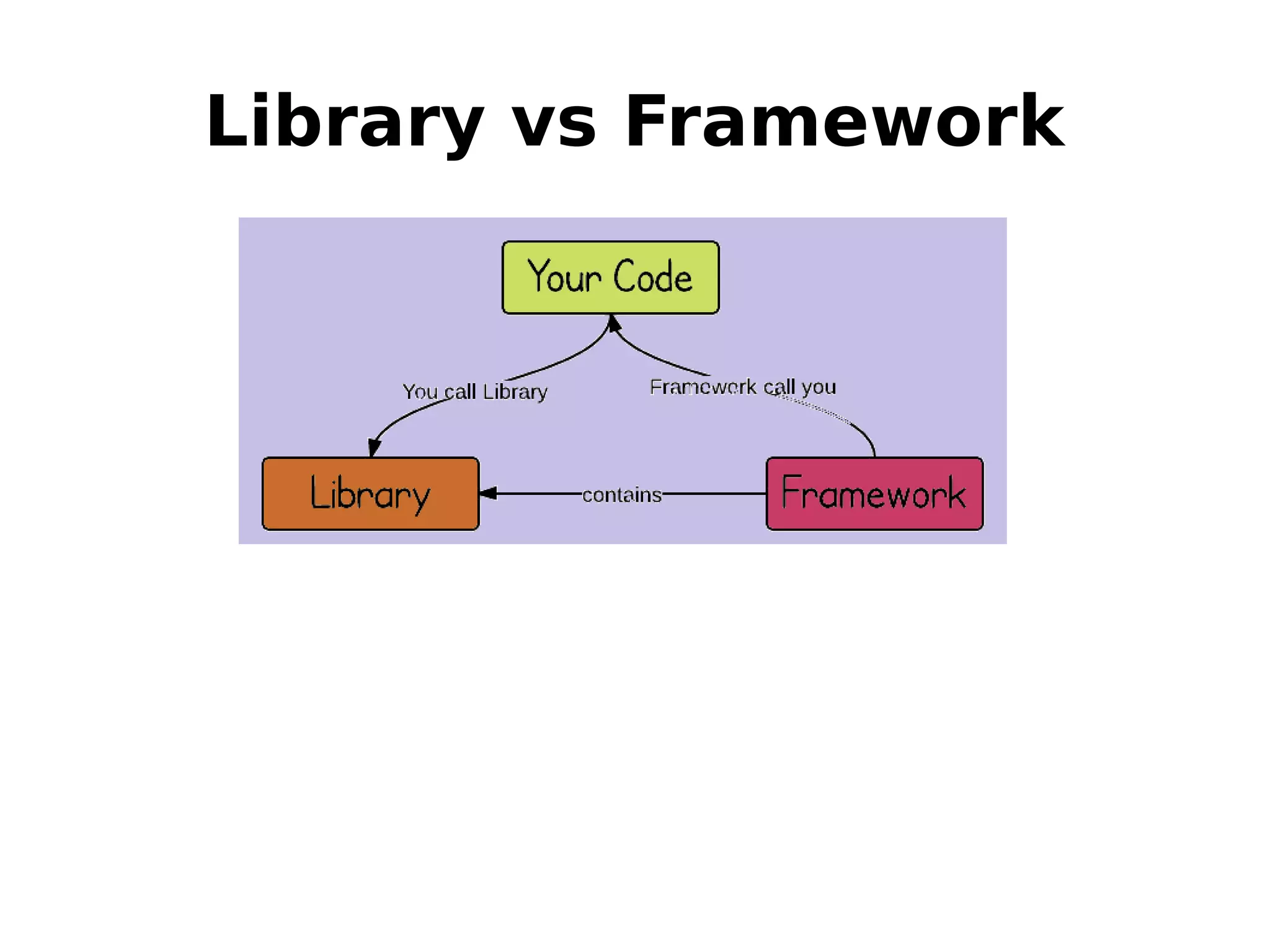 Library vs Framework

Your Code

You call Library

Framework call you

Library

contains

Framework